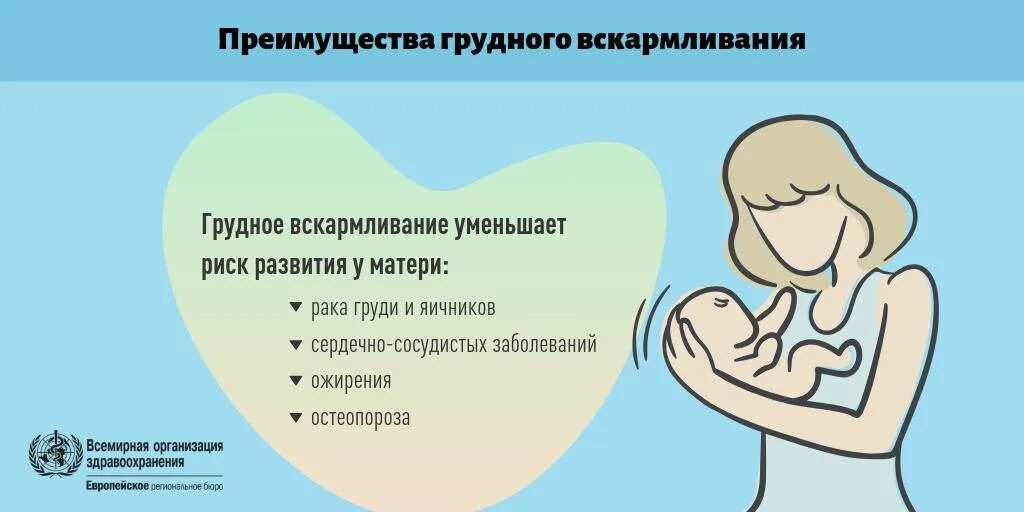 Преимущества грудного вскармливания

Грудное вскармливание уменьшает риск развития у матери:

▼ рака груди и яичников
▼ сердечно-сосудистых заболеваний
▼ ожирения
▼ остеопороза

Всемирная организация здравоохранения
Европейское региональное бюро